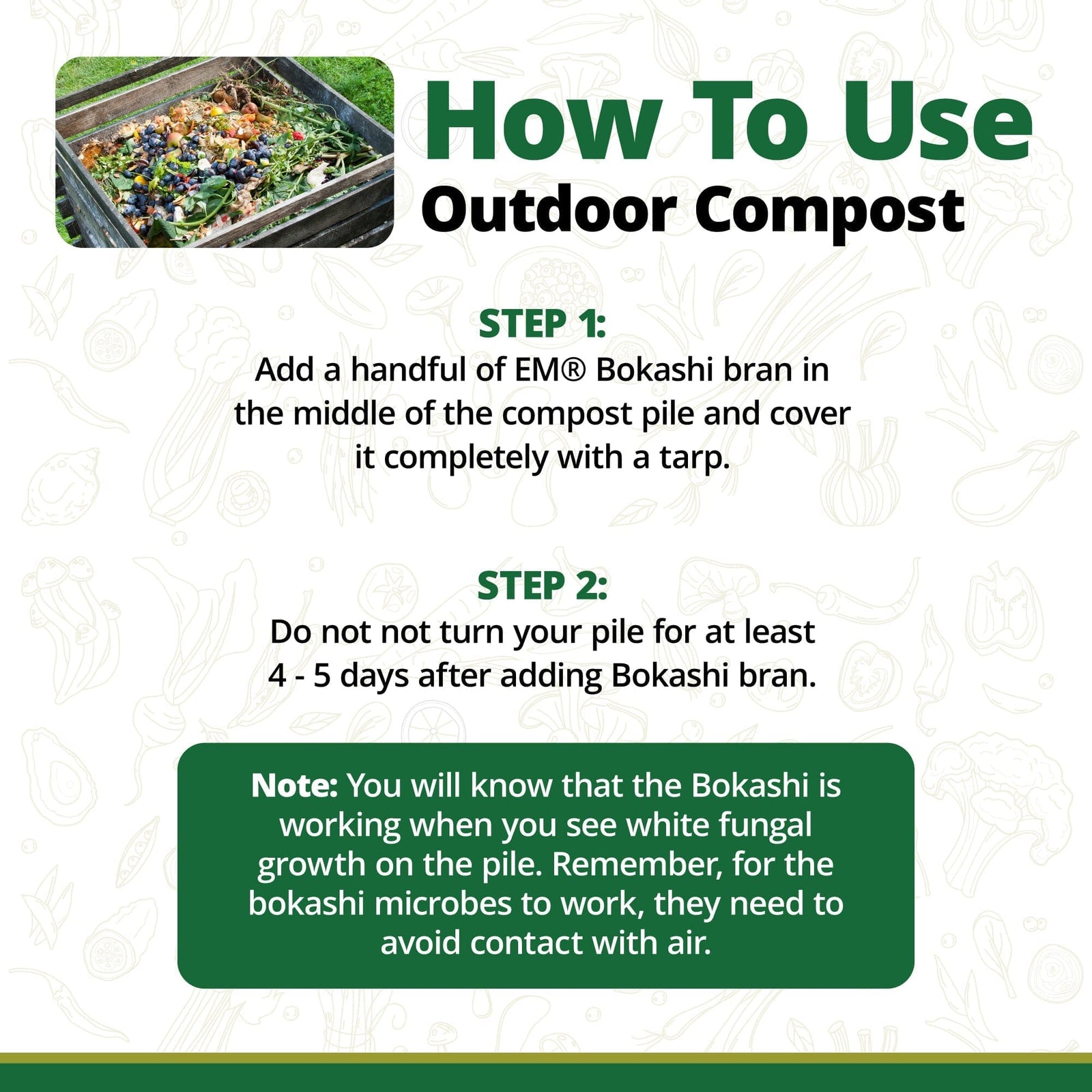 How To Use
Outdoor Compost

STEP 1:
Add a handful of EM® Bokashi bran in the middle of the compost pile and cover it completely with a tarp.

STEP 2:
Do not not turn your pile for at least 4 - 5 days after adding Bokashi bran.

Note: You will know that the Bokashi is working when you see white fungal growth on the pile. Remember, for the bokashi microbes to work, they need to avoid contact with air.